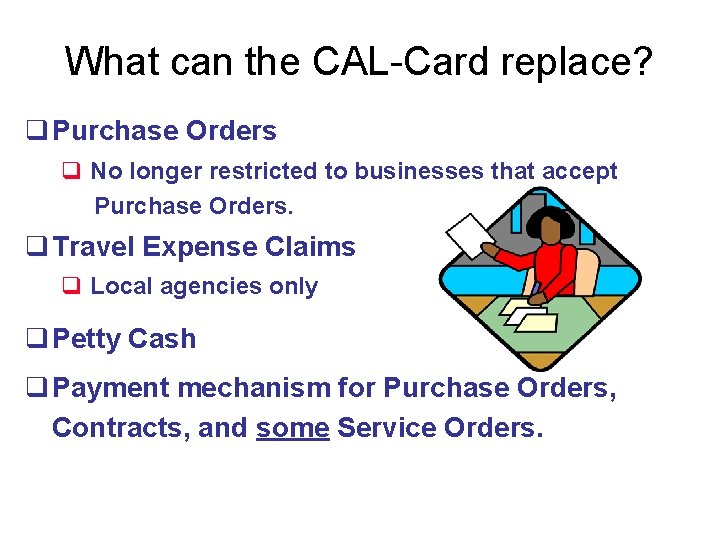 What can the CAL-Card replace?

❑ Purchase Orders

❑ No longer restricted to businesses that accept Purchase Orders.

❑ Travel Expense Claims

❑ Local agencies only

❑ Petty Cash

❑ Payment mechanism for Purchase Orders, Contracts, and some Service Orders.